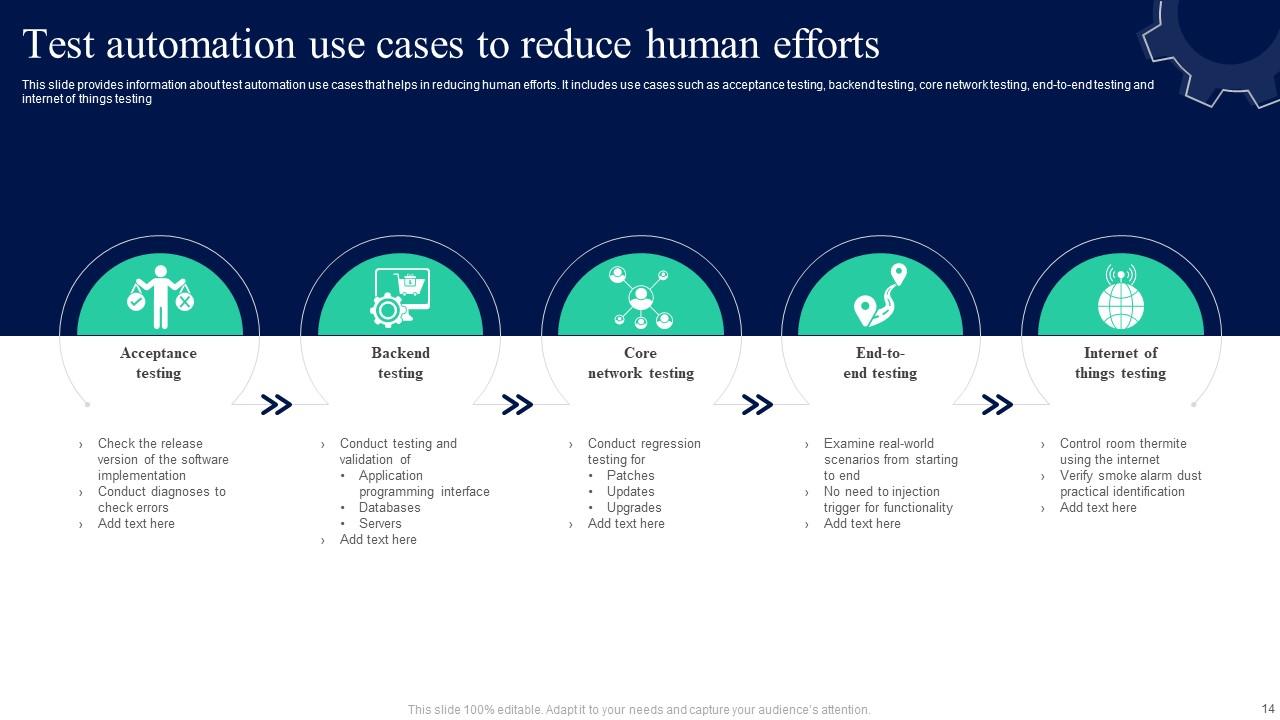 Test automation use cases to reduce human efforts

This slide provides information about test automation use cases that helps in reducing human efforts. It includes use cases such as acceptance testing, backend testing, core network testing, end-to-end testing and internet of things testing

Acceptance testing

› Check the release version of the software implementation
› Conduct diagnoses to check errors
› Add text here

Backend testing

› Conduct testing and validation of
• Application programming interface
• Databases
• Servers
› Add text here

Core network testing

› Conduct regression testing for
• Patches
• Updates
• Upgrades
› Add text here

End-to-end testing

› Examine real-world scenarios from starting to end
› No need to injection trigger for functionality
› Add text here

Internet of things testing

› Control room thermite using the internet
› Verify smoke alarm dust practical identification
› Add text here

This slide 100% editable. Adapt it to your needs and capture your audience's attention.

14